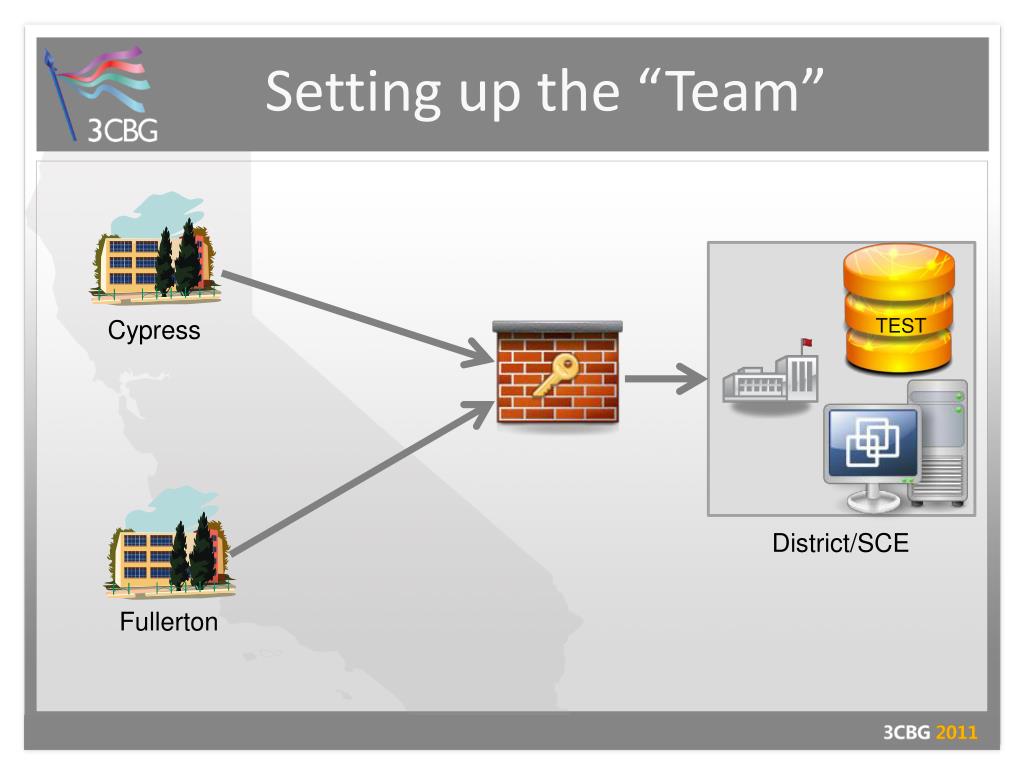 3CBG

Setting up the “Team”

Cypress

Fullerton

TEST

District/SCE

3CBG 2011